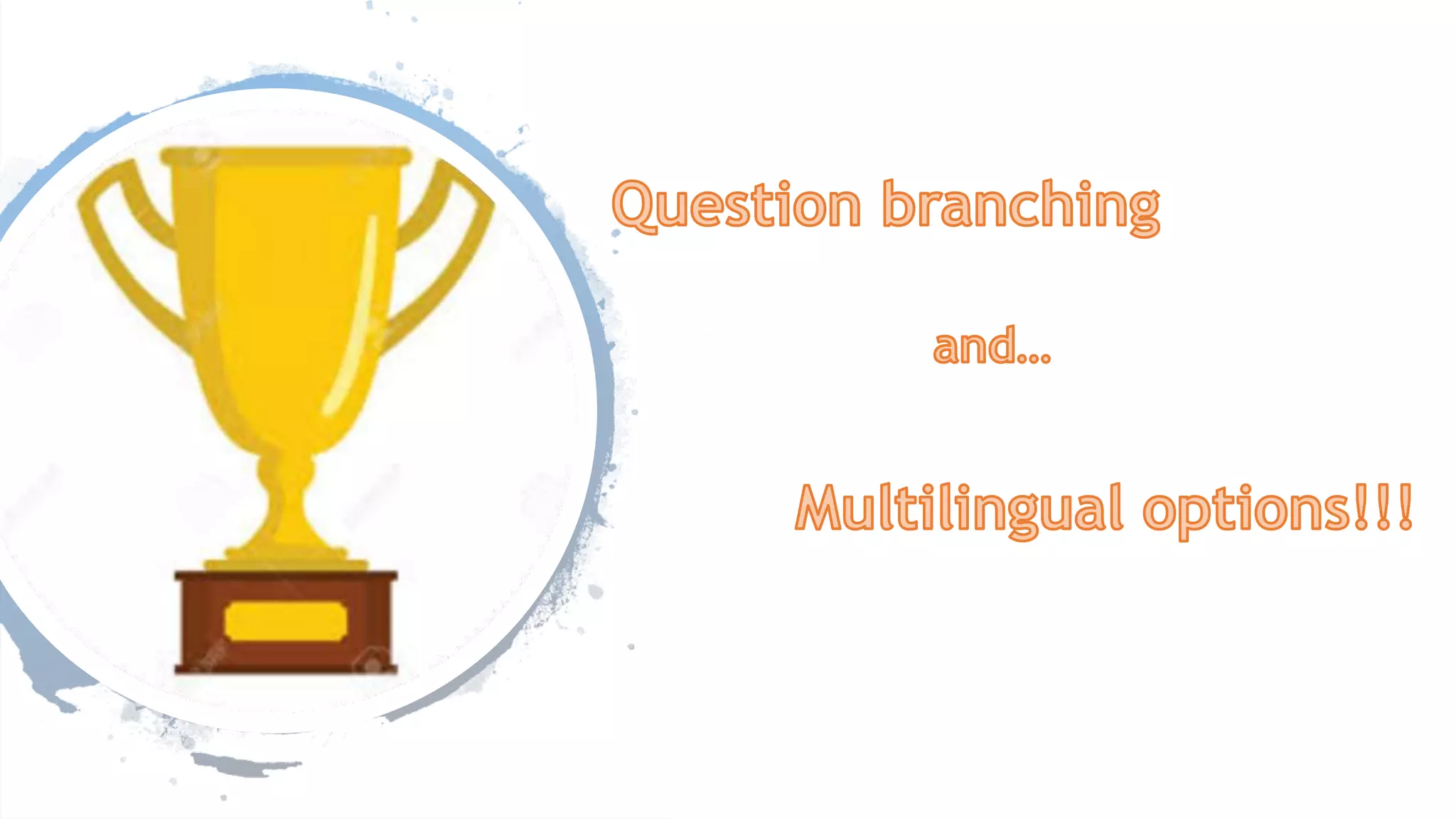 Question branching

and…

Multilingual options!!!